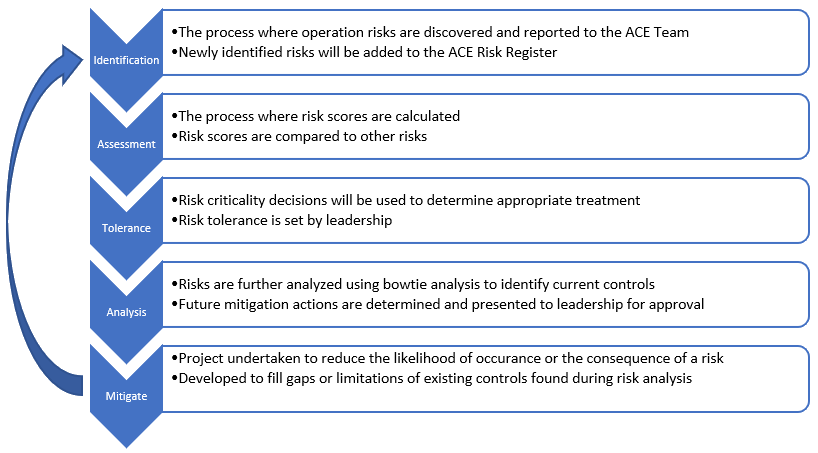 Identification

•The process where operation risks are discovered and reported to the ACE Team
•Newly identified risks will be added to the ACE Risk Register

Assessment

•The process where risk scores are calculated
•Risk scores are compared to other risks

Tolerance

•Risk criticality decisions will be used to determine appropriate treatment
•Risk tolerance is set by leadership

Analysis

•Risks are further analyzed using bowtie analysis to identify current controls
•Future mitigation actions are determined and presented to leadership for approval

Mitigate

•Project undertaken to reduce the likelihood of occurance or the consequence of a risk
•Developed to fill gaps or limitations of existing controls found during risk analysis